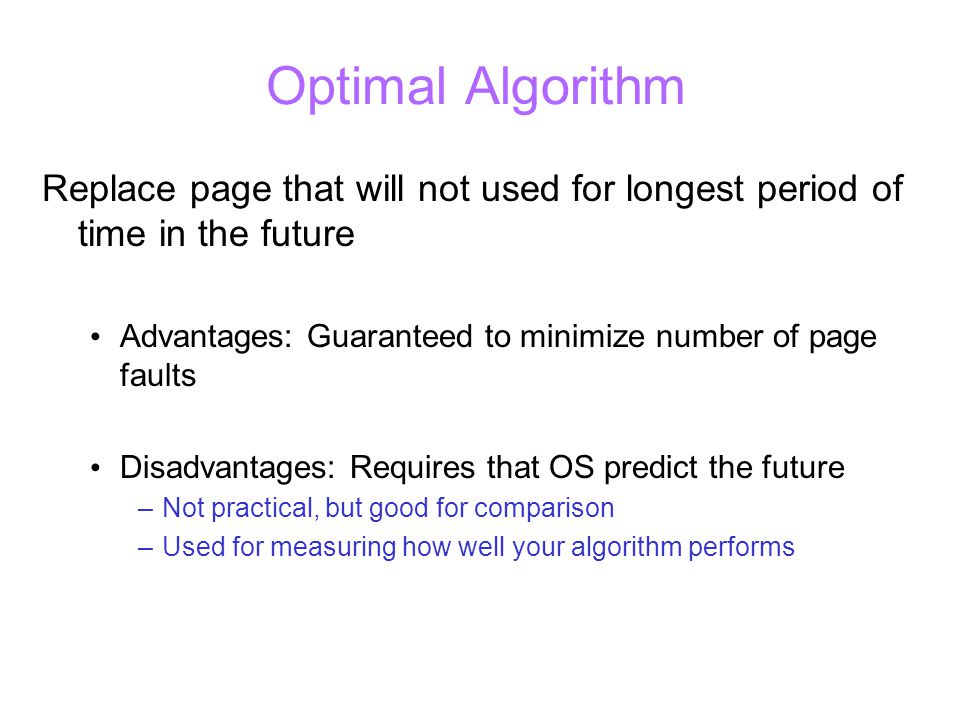 Optimal Algorithm

Replace page that will not used for longest period of time in the future

• Advantages: Guaranteed to minimize number of page faults

• Disadvantages: Requires that OS predict the future
– Not practical, but good for comparison
– Used for measuring how well your algorithm performs